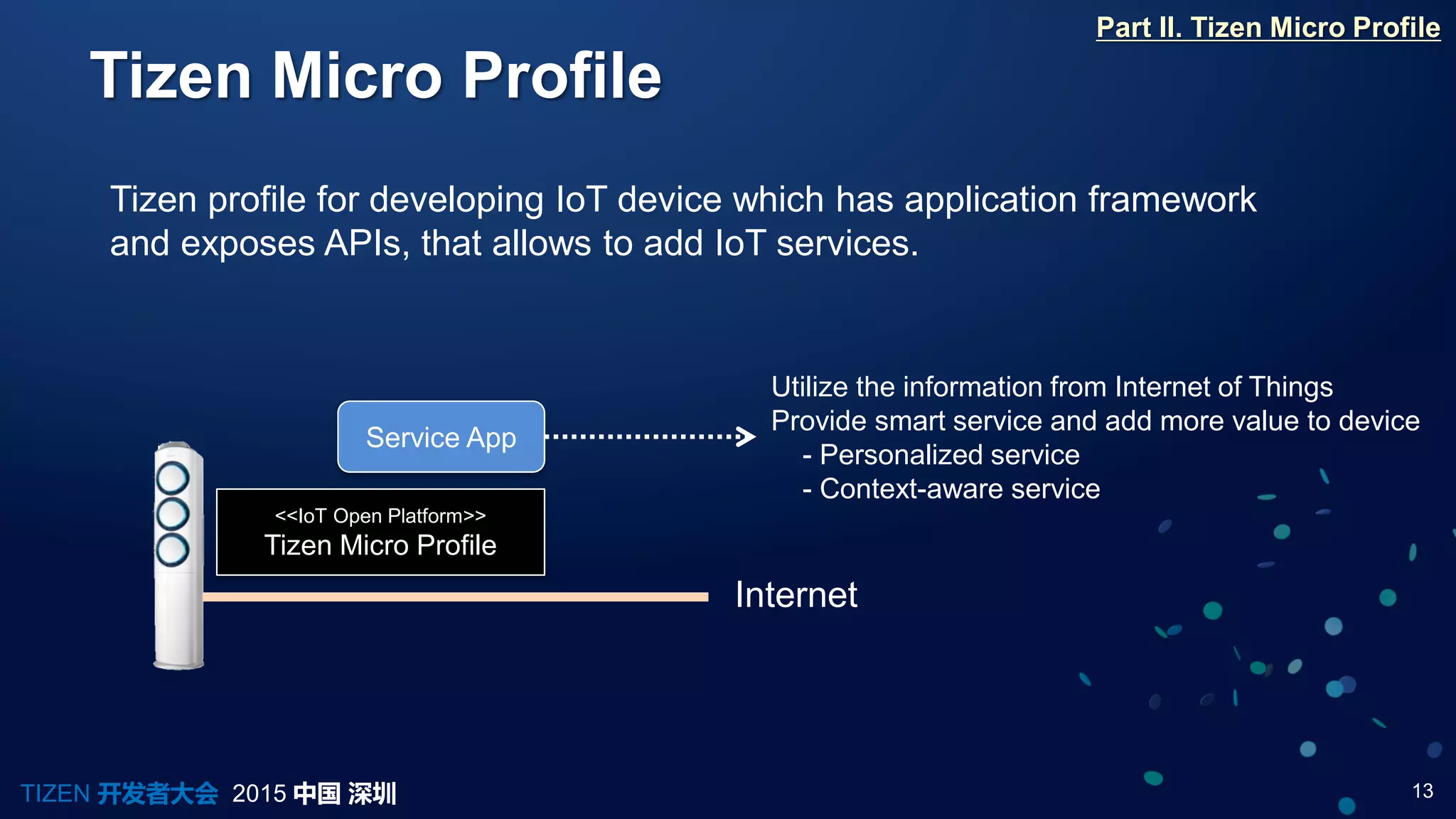 Part II. Tizen Micro Profile

Tizen Micro Profile

Tizen profile for developing IoT device which has application framework and exposes APIs, that allows to add IoT services.

Service App

<<IoT Open Platform>>
Tizen Micro Profile

Utilize the information from Internet of Things
Provide smart service and add more value to device
- Personalized service
- Context-aware service

Internet

TIZEN 开发者大会 2015 中国 深圳

13